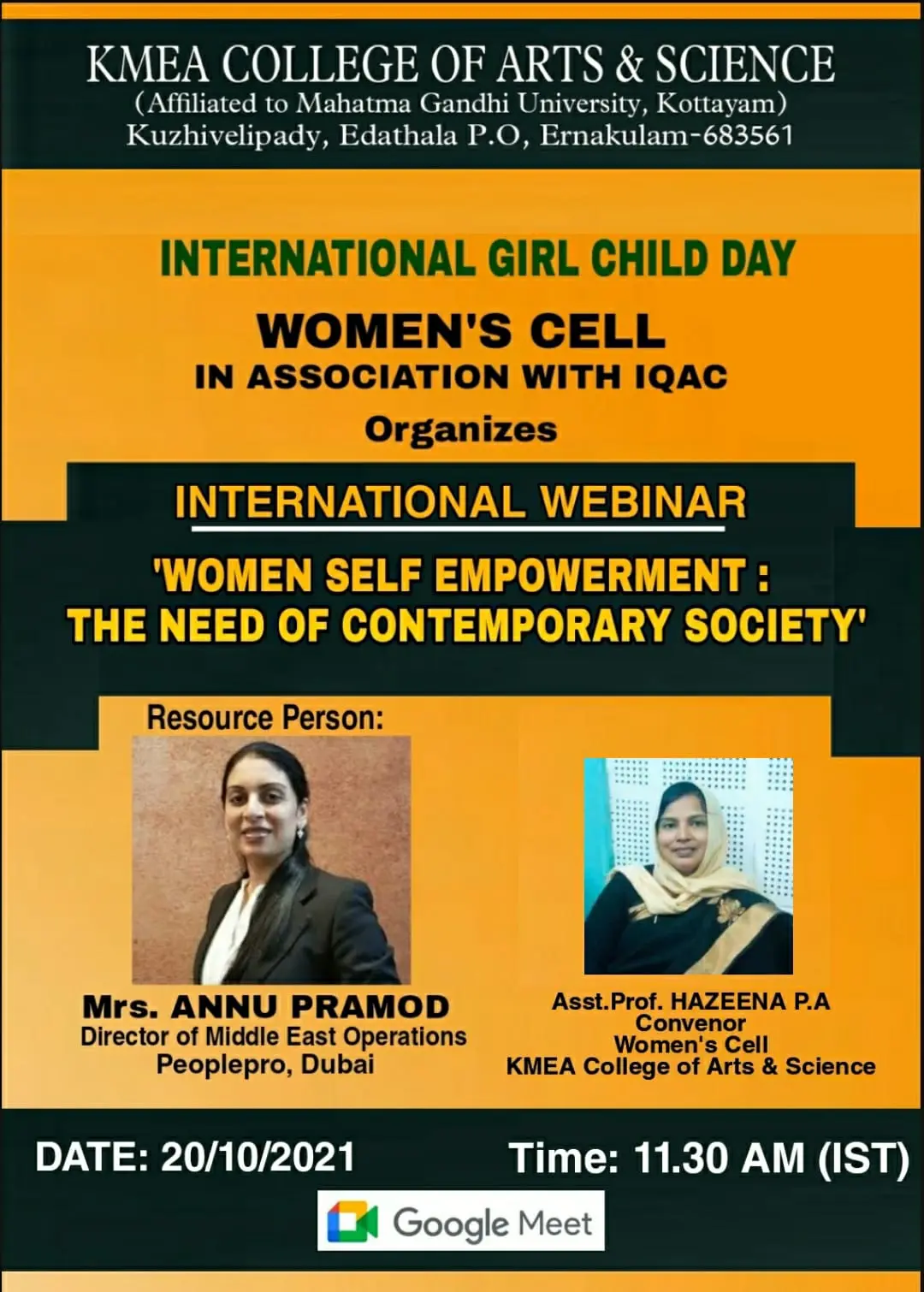 KMEA COLLEGE OF ARTS & SCIENCE
(Affiliated to Mahatma Gandhi University, Kottayam)
Kuzhivelipady, Edathala P.O, Ernakulam-683561

INTERNATIONAL GIRL CHILD DAY

WOMEN'S CELL
IN ASSOCIATION WITH IQAC
Organizes

INTERNATIONAL WEBINAR

'WOMEN SELF EMPOWERMENT : THE NEED OF CONTEMPORARY SOCIETY'

Resource Person:

Mrs. ANNU PRAMOD
Director of Middle East Operations
Peoplepro, Dubai

Asst.Prof. HAZEENA P.A
Convenor
Women's Cell
KMEA College of Arts & Science

DATE: 20/10/2021

Time: 11.30 AM (IST)

Google Meet